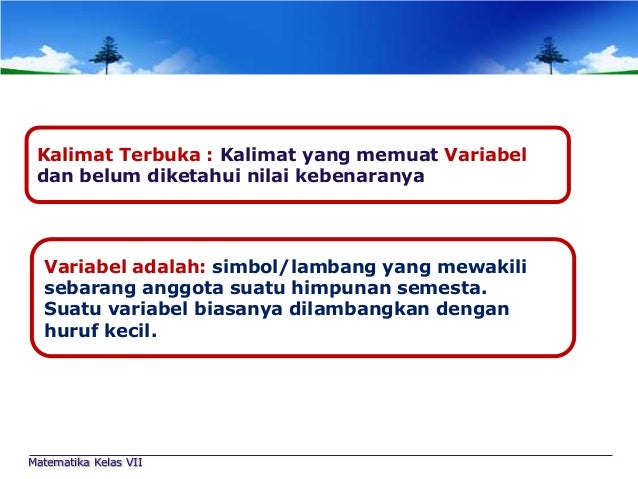 Kalimat Terbuka : Kalimat yang memuat Variabel dan belum diketahui nilai kebenaranya

Variabel adalah: simbol/lambang yang mewakili sebarang anggota suatu himpunan semesta. Suatu variabel biasanya dilambangkan dengan huruf kecil.

Matematika Kelas VII